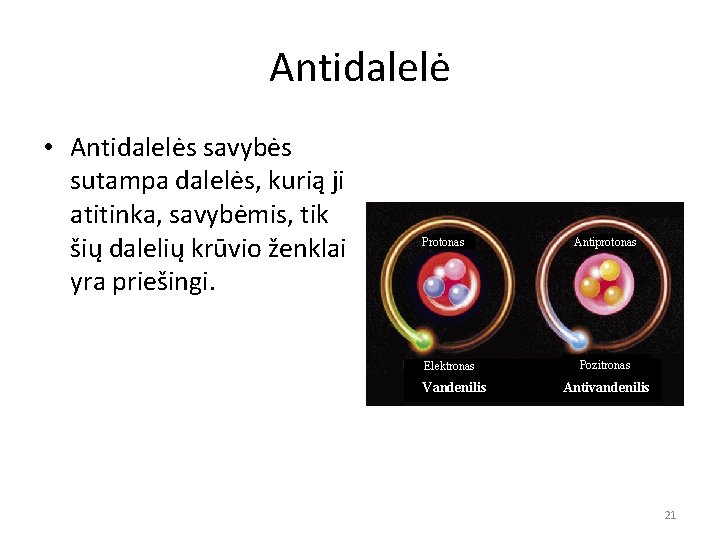 Antidalelė

• Antidalelės savybės sutampa dalelės, kurią ji atitinka, savybėmis, tik šių dalelių krūvio ženklai yra priešingi.

Protonas

Antiprotonas

Elektronas

Vandenilis

Pozitronas

Antivandenilis

21